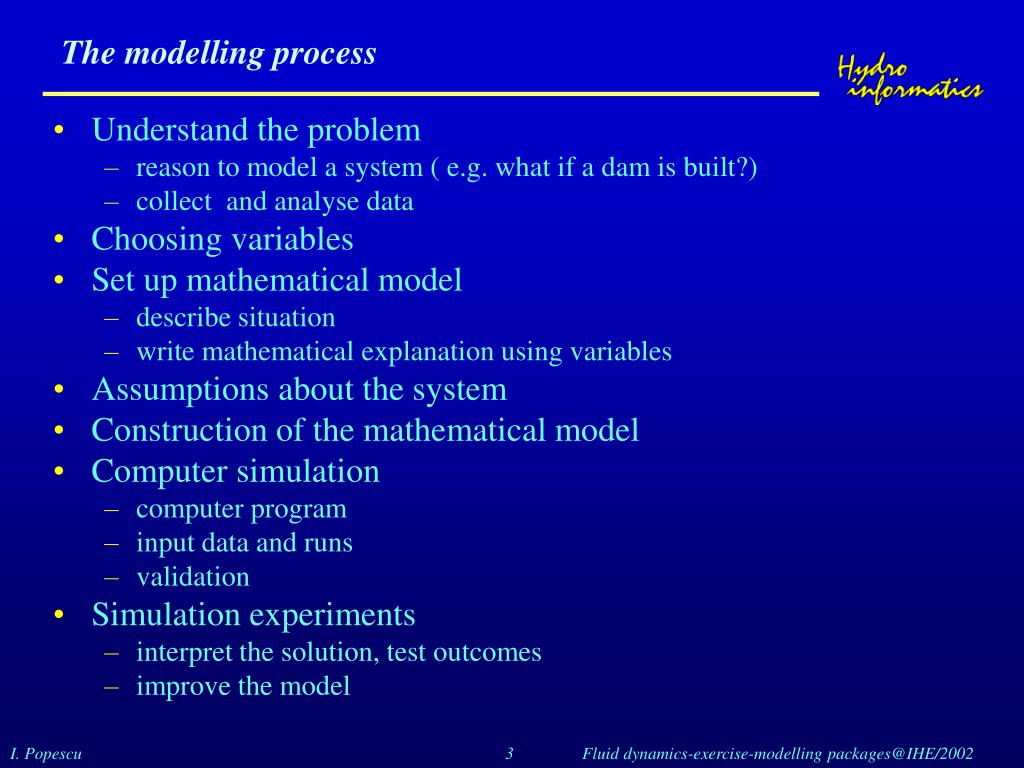 The modelling process

Hydro informatics

• Understand the problem
– reason to model a system ( e.g. what if a dam is built?)
– collect and analyse data
• Choosing variables
• Set up mathematical model
– describe situation
– write mathematical explanation using variables
• Assumptions about the system
• Construction of the mathematical model
• Computer simulation
– computer program
– input data and runs
– validation
• Simulation experiments
– interpret the solution, test outcomes
– improve the model

I. Popescu 3 Fluid dynamics-exercise-modelling packages@IHE/2002